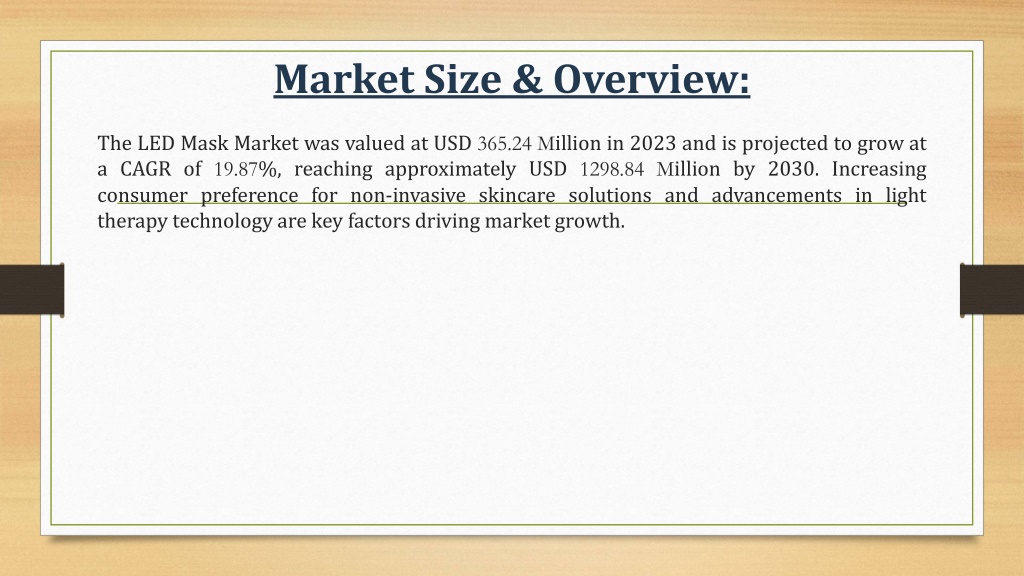 Market Size & Overview:

The LED Mask Market was valued at USD 365.24 Million in 2023 and is projected to grow at a CAGR of 19.87%, reaching approximately USD 1298.84 Million by 2030. Increasing consumer preference for non-invasive skincare solutions and advancements in light therapy technology are key factors driving market growth.